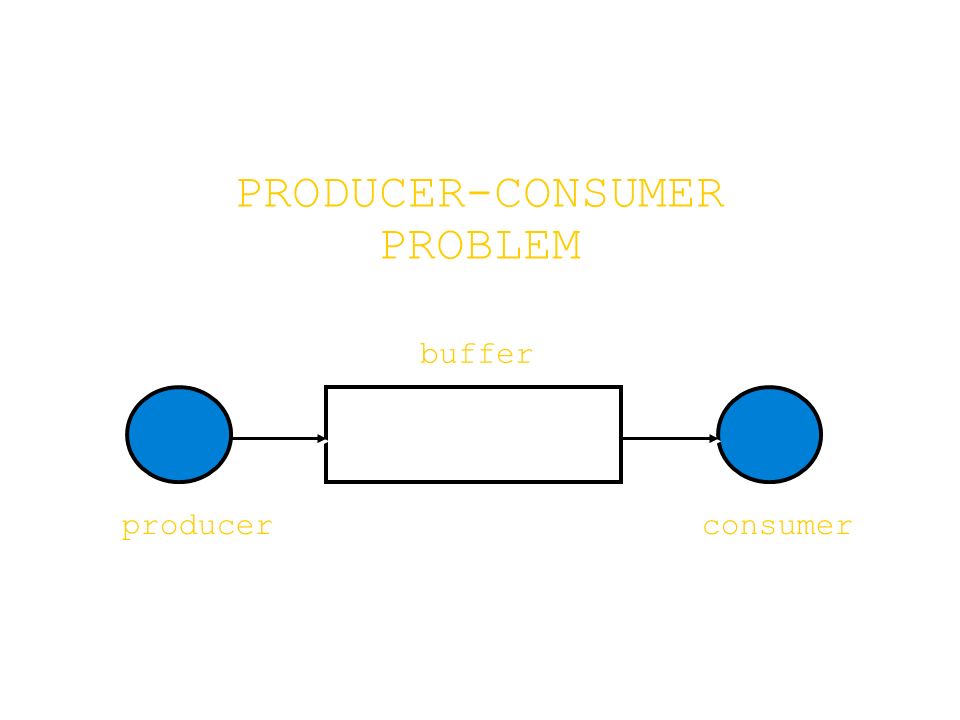 PRODUCER-CONSUMER PROBLEM

buffer

producer

consumer